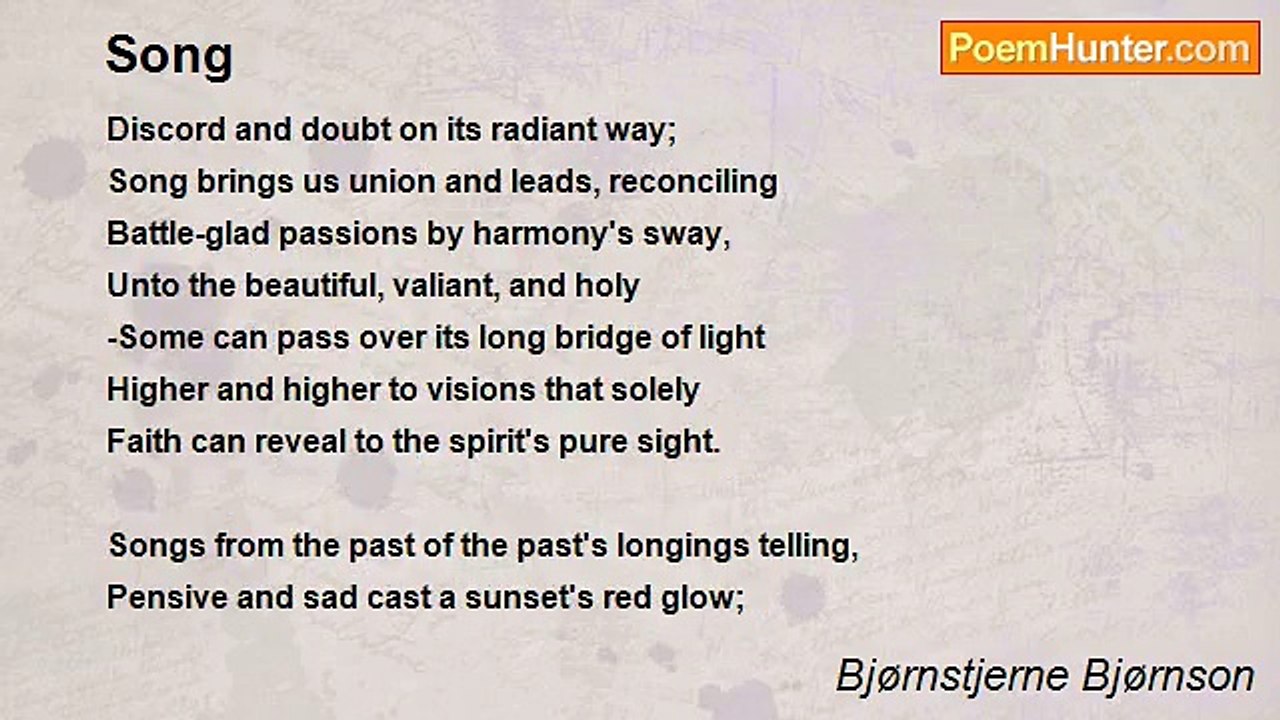 Song

PoemHunter.com

Discord and doubt on its radiant way;
Song brings us union and leads, reconciling
Battle-glad passions by harmony's sway,
Unto the beautiful, valiant, and holy
-Some can pass over its long bridge of light
Higher and higher to visions that solely
Faith can reveal to the spirit's pure sight.

Songs from the past of the past's longings telling,
Pensive and sad cast a sunset's red glow;

Bjørnstjerne Bjørnson